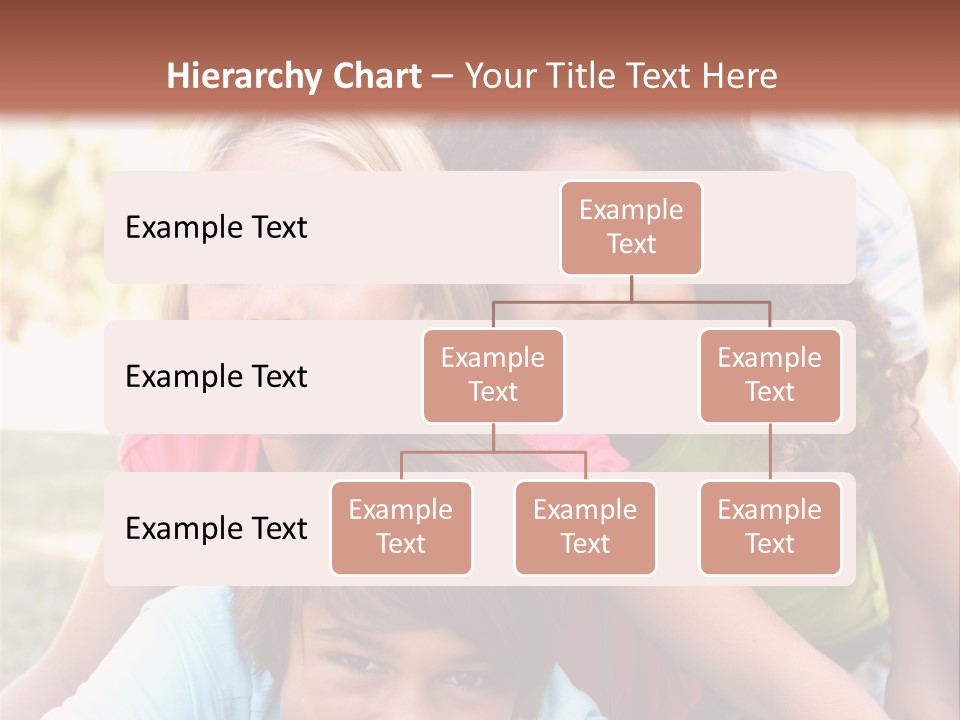 Hierarchy Chart – Your Title Text Here

Example Text

Example Text

Example Text

Example Text

Example Text

Example Text

Example Text

Example Text

Example Text